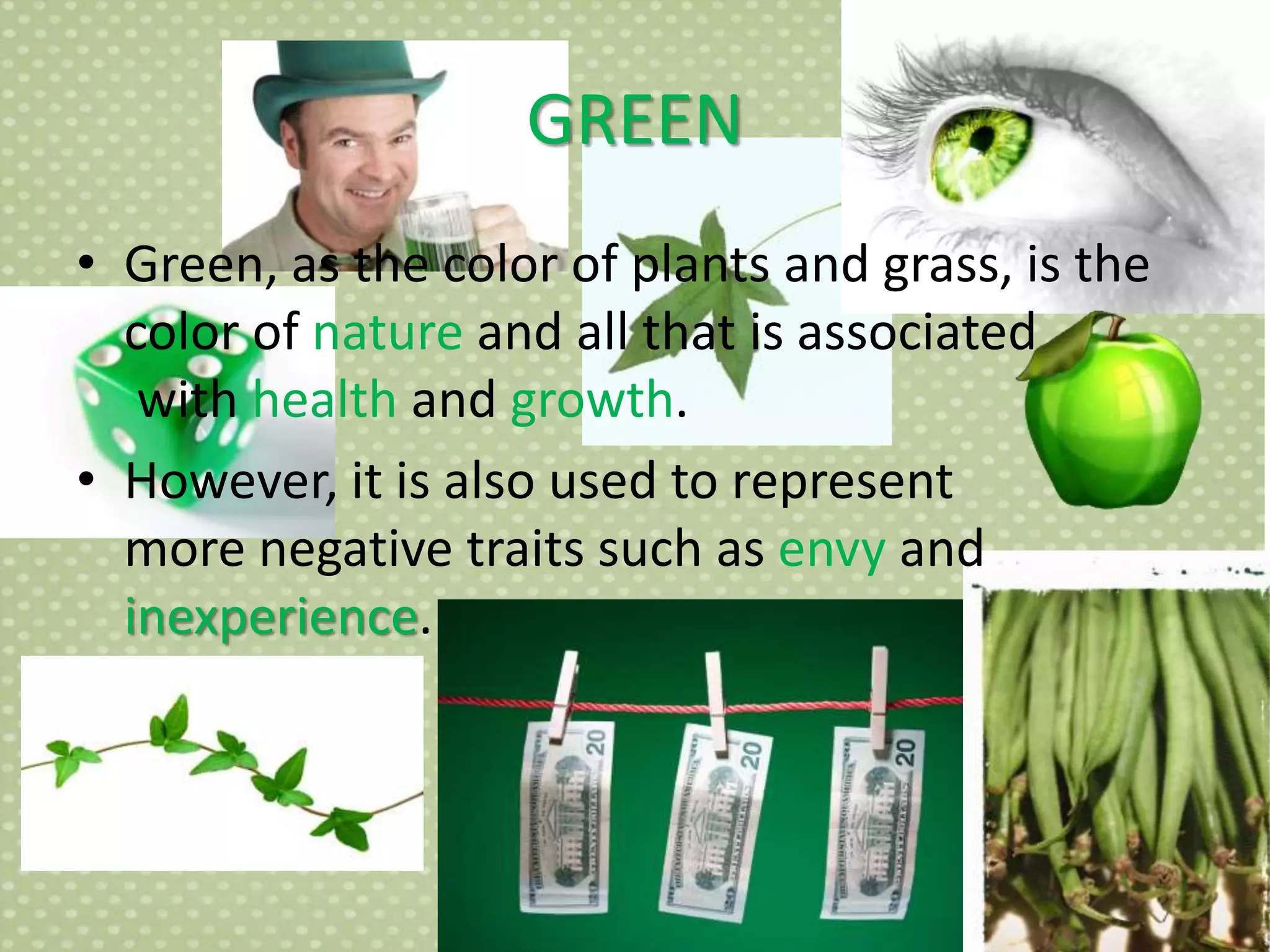 GREEN

• Green, as the color of plants and grass, is the color of nature and all that is associated with health and growth.

• However, it is also used to represent more negative traits such as envy and inexperience.

20

20

20